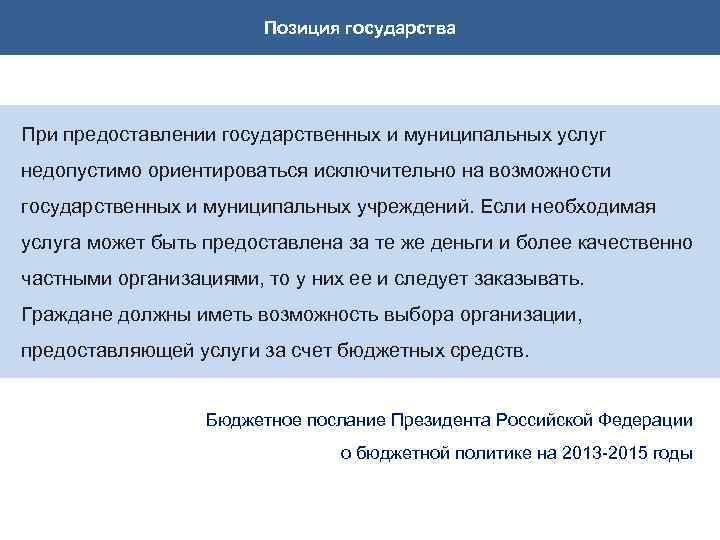 Позиция государства

При предоставлении государственных и муниципальных услуг недопустимо ориентироваться исключительно на возможности государственных и муниципальных учреждений. Если необходимая услуга может быть предоставлена за те же деньги и более качественно частными организациями, то у них ее и следует заказывать. Граждане должны иметь возможность выбора организации, предоставляющей услуги за счет бюджетных средств.

Бюджетное послание Президента Российской Федерации о бюджетной политике на 2013-2015 годы